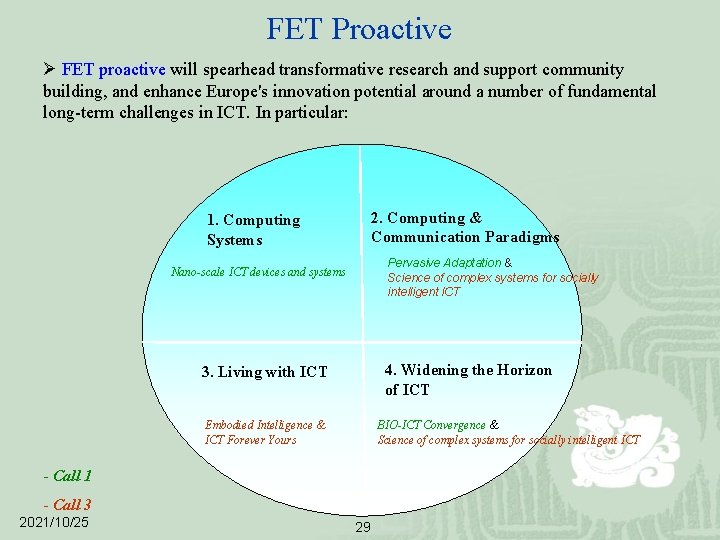 FET Proactive

➢ FET proactive will spearhead transformative research and support community building, and enhance Europe's innovation potential around a number of fundamental long-term challenges in ICT. In particular:

1. Computing Systems

Nano-scale ICT devices and systems

2. Computing & Communication Paradigms

Pervasive Adaptation &
Science of complex systems for socially intelligent ICT

3. Living with ICT

Embodied Intelligence &
ICT Forever Yours

4. Widening the Horizon of ICT

BIO-ICT Convergence &
Science of complex systems for socially intelligent ICT

- Call 1

- Call 3

2021/10/25

29